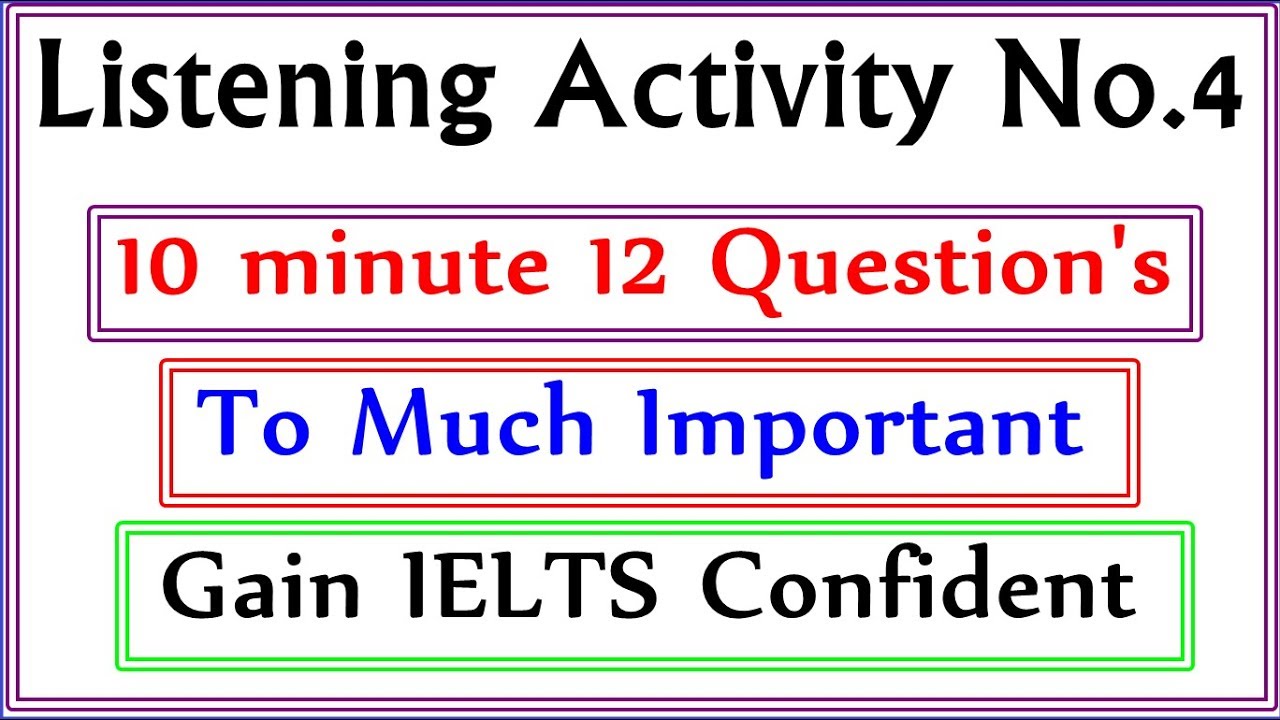 Listening Activity No.4

10 minute 12 Question's

To Much Important

Gain IELTS Confident